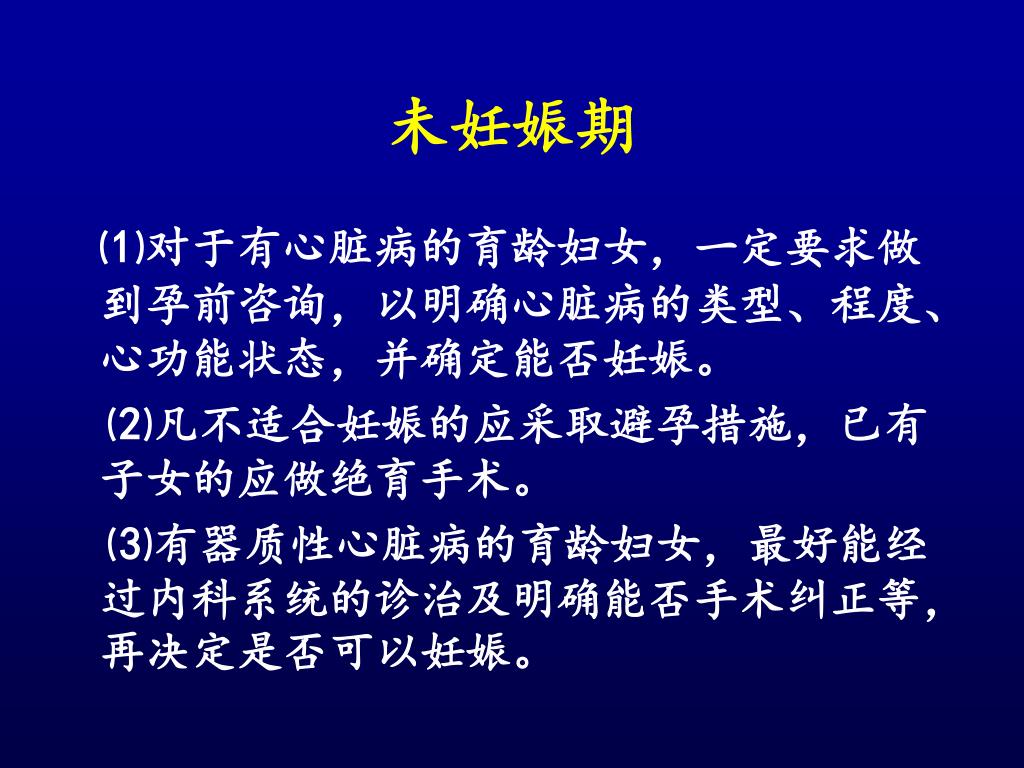 未妊娠期

⑴对于有心脏病的育龄妇女，一定要求做到孕前咨询，以明确心脏病的类型、程度、心功能状态，并确定能否妊娠。

⑵凡不适合妊娠的应采取避孕措施，已有子女的应做绝育手术。

⑶有器质性心脏病的育龄妇女，最好能经过内科系统的诊治及明确能否手术纠正等，再决定是否可以妊娠。